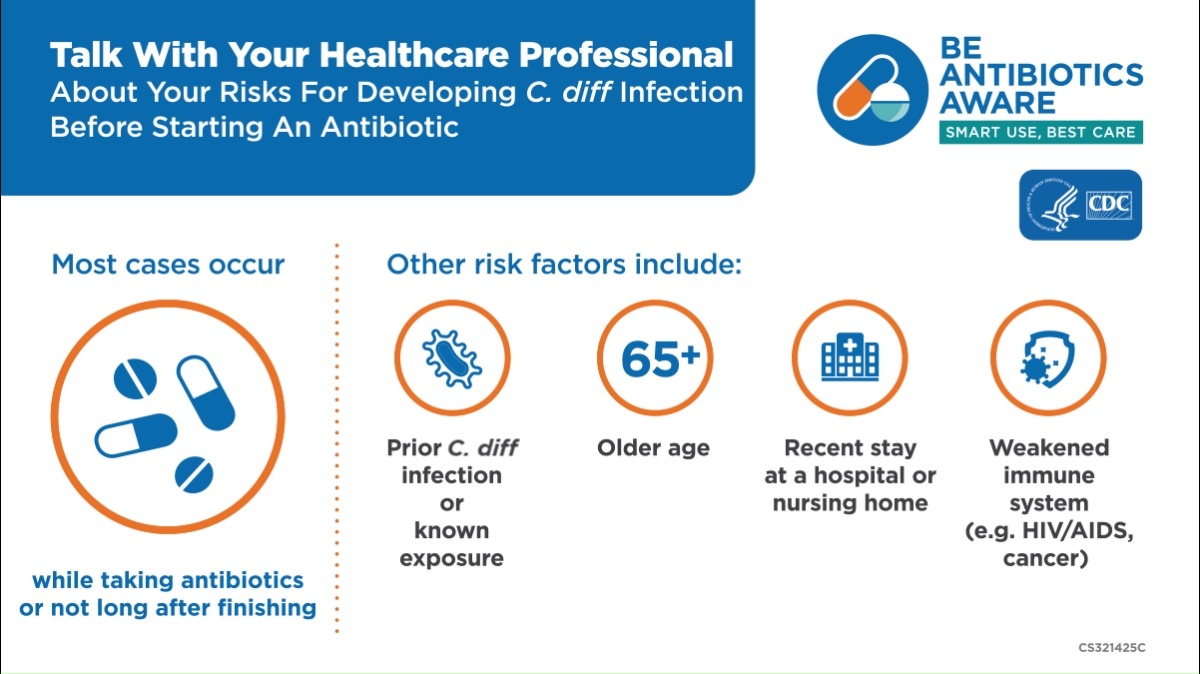 Talk With Your Healthcare Professional
About Your Risks For Developing C. diff Infection Before Starting An Antibiotic

BE ANTIBIOTICS AWARE
SMART USE, BEST CARE

CDC

Most cases occur

while taking antibiotics or not long after finishing

Other risk factors include:

Prior C. diff infection or known exposure

65+

Older age

Recent stay at a hospital or nursing home

Weakened immune system (e.g. HIV/AIDS, cancer)

CS321425C